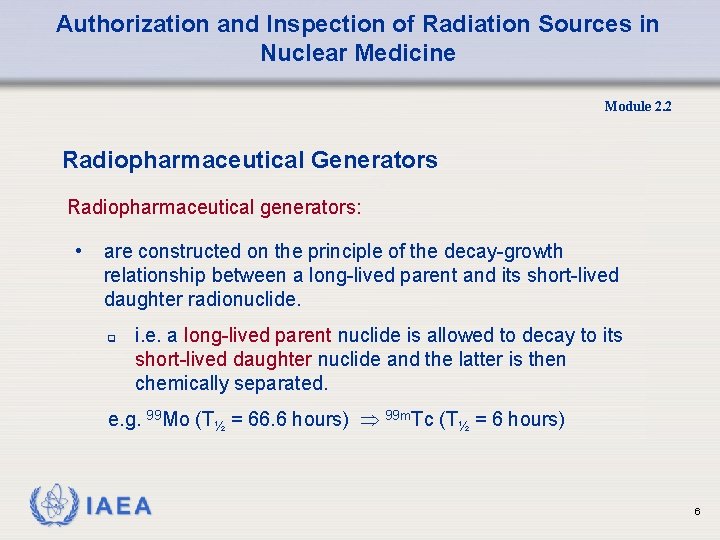 Authorization and Inspection of Radiation Sources in Nuclear Medicine

Module 2.2

Radiopharmaceutical Generators

Radiopharmaceutical generators:

• are constructed on the principle of the decay-growth relationship between a long-lived parent and its short-lived daughter radionuclide.

▫ i.e. a long-lived parent nuclide is allowed to decay to its short-lived daughter nuclide and the latter is then chemically separated.

e.g. $^{99}$Mo ($T_{½}$ = 66.6 hours) $\Rightarrow$ $^{99m}$Tc ($T_{½}$ = 6 hours)

IAEA

6